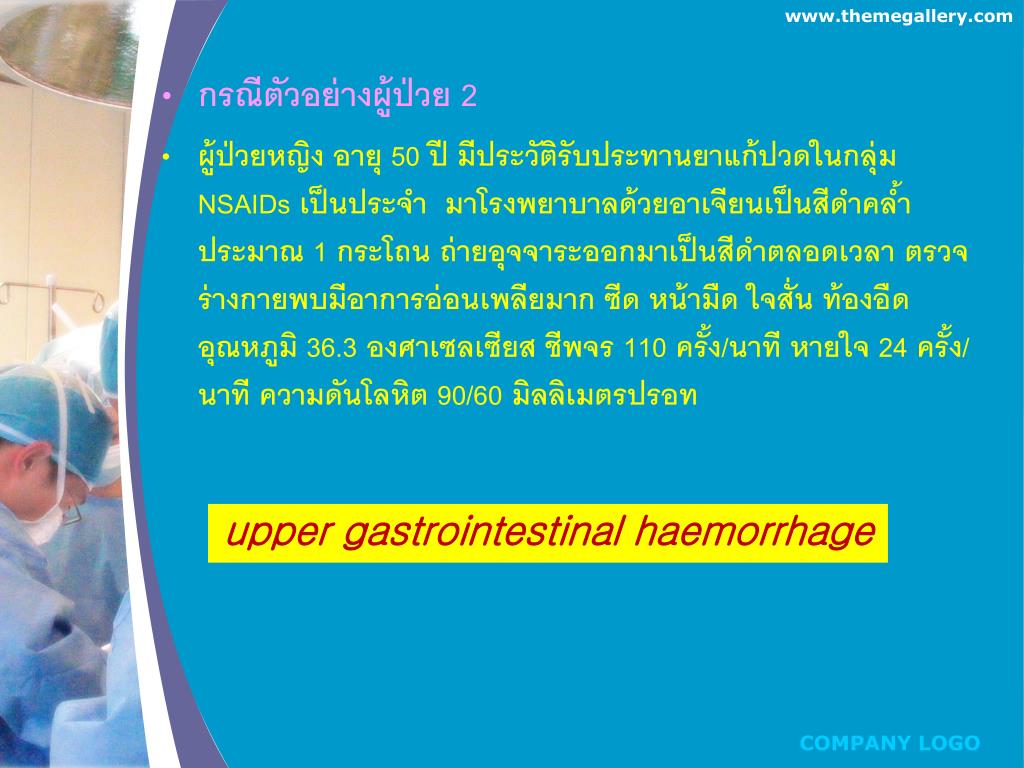 www.themegallery.com

• กรณีตัวอย่างผู้ป่วย 2

• ผู้ป่วยหญิง อายุ 50 ปี มีประวัติรับประทานยาแก้ปวดในกลุ่ม NSAIDs เป็นประจำ มาโรงพยาบาลด้วยอาเจียนเป็นสีดำคล้ำ ประมาณ 1 กระโถน ถ่ายอุจจาระออกมาเป็นสีดำตลอดเวลา ตรวจร่างกายพบมีอาการอ่อนเพลียมาก ซีด หน้ามืด ใจสั่น ท้องอืด อุณหภูมิ 36.3 องศาเซลเซียส ชีพจร 110 ครั้ง/นาที หายใจ 24 ครั้ง/นาที ความดันโลหิต 90/60 มิลลิเมตรปรอท

upper gastrointestinal haemorrhage

COMPANY LOGO